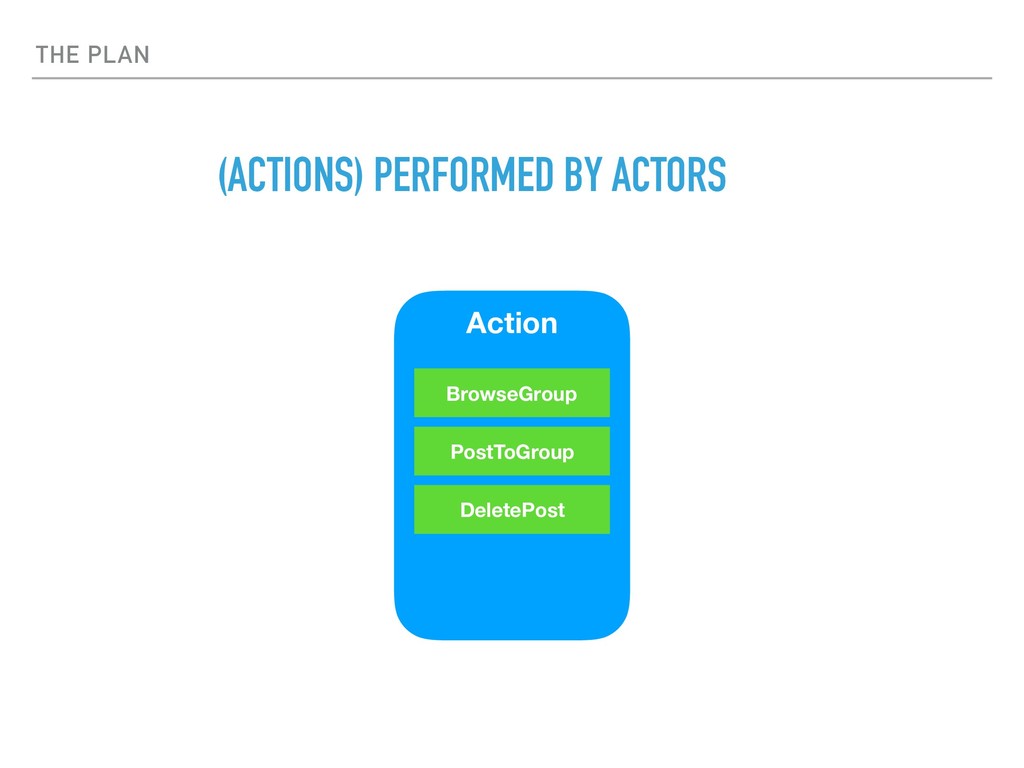 THE PLAN

(ACTIONS) PERFORMED BY ACTORS

Action

BrowseGroup

PostToGroup

DeletePost